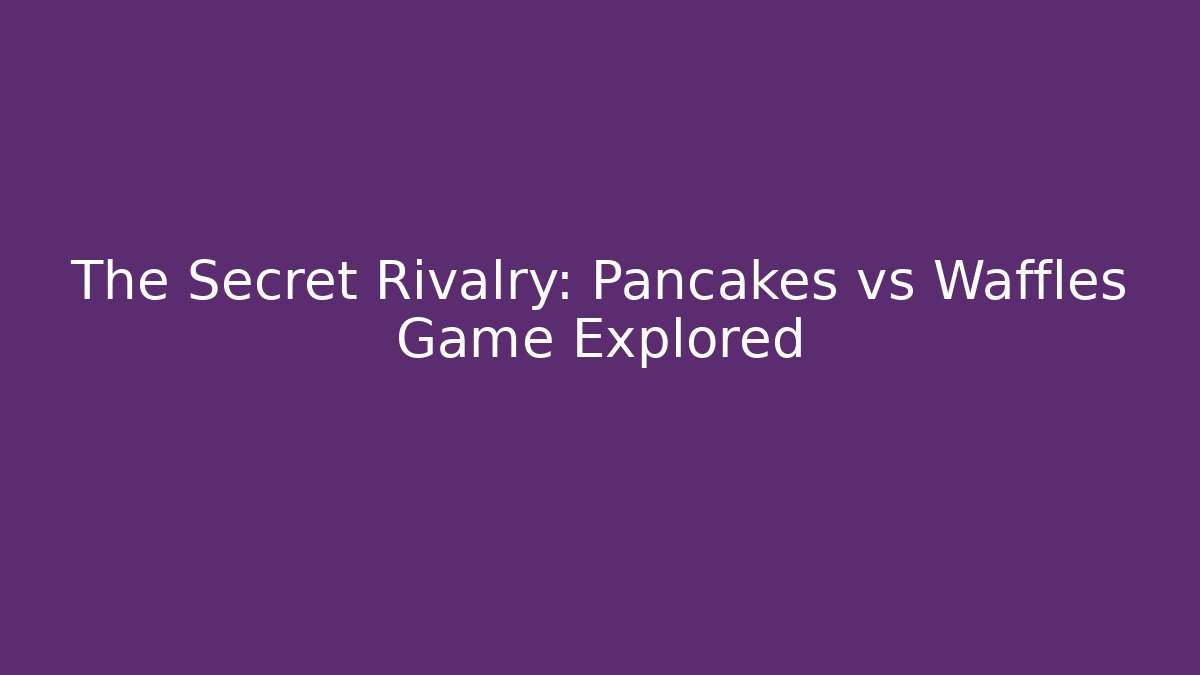 The Secret Rivalry: Pancakes vs Waffles Game Explored